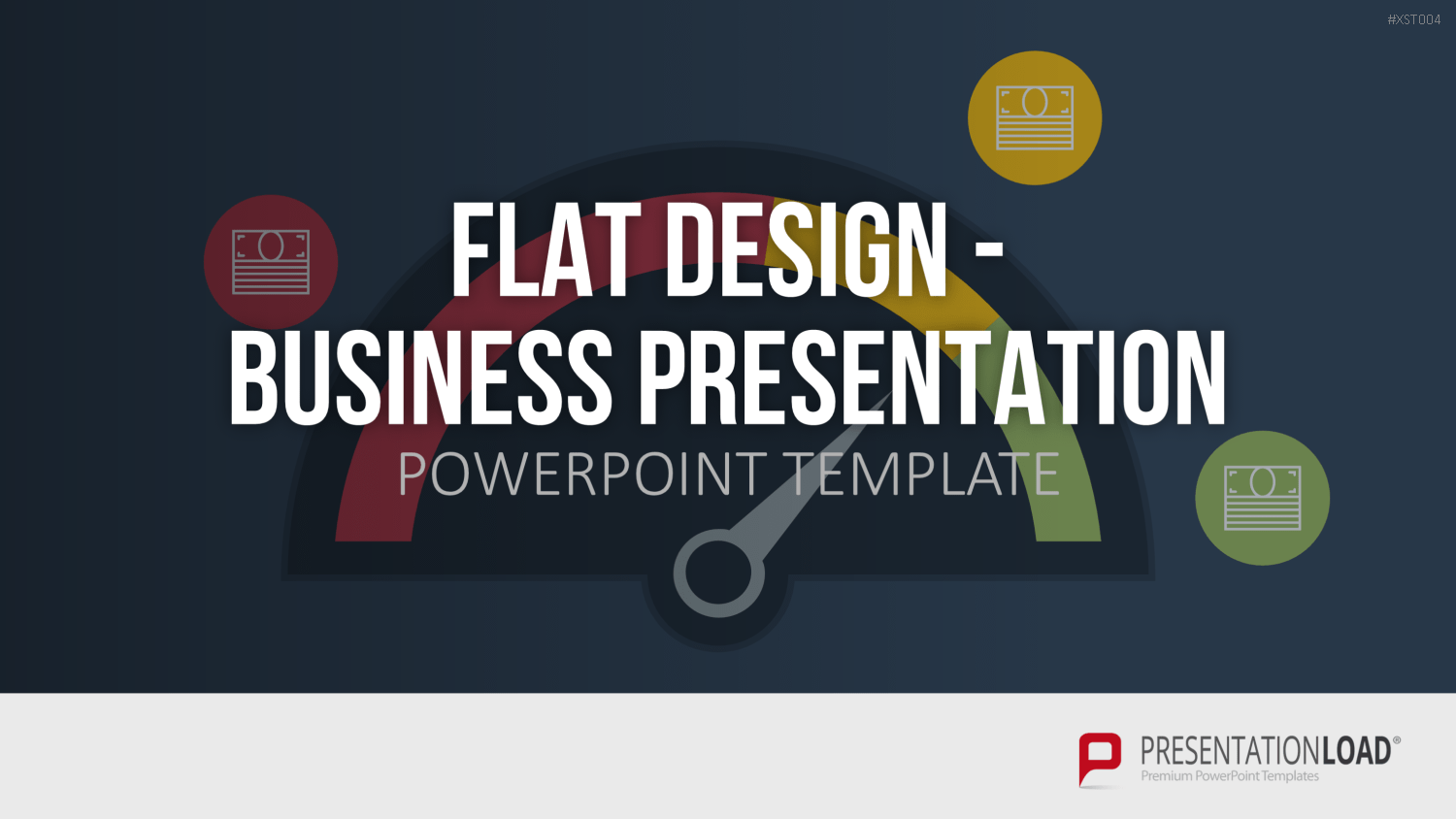 #XST004

FLAT DESIGN - BUSINESS PRESENTATION

POWERPOINT TEMPLATE

PRESENTATIONLOAD®
Premium PowerPoint Templates